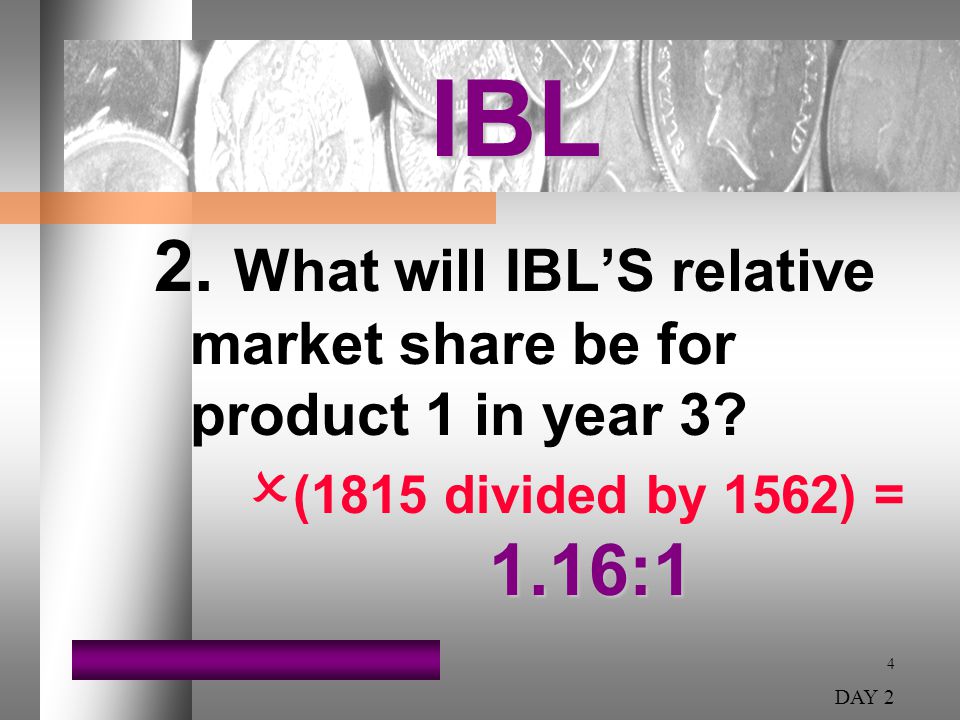 IBL

2. What will IBL’S relative market share be for product 1 in year 3?

(1815 divided by 1562) = 1.16:1

4

DAY 2